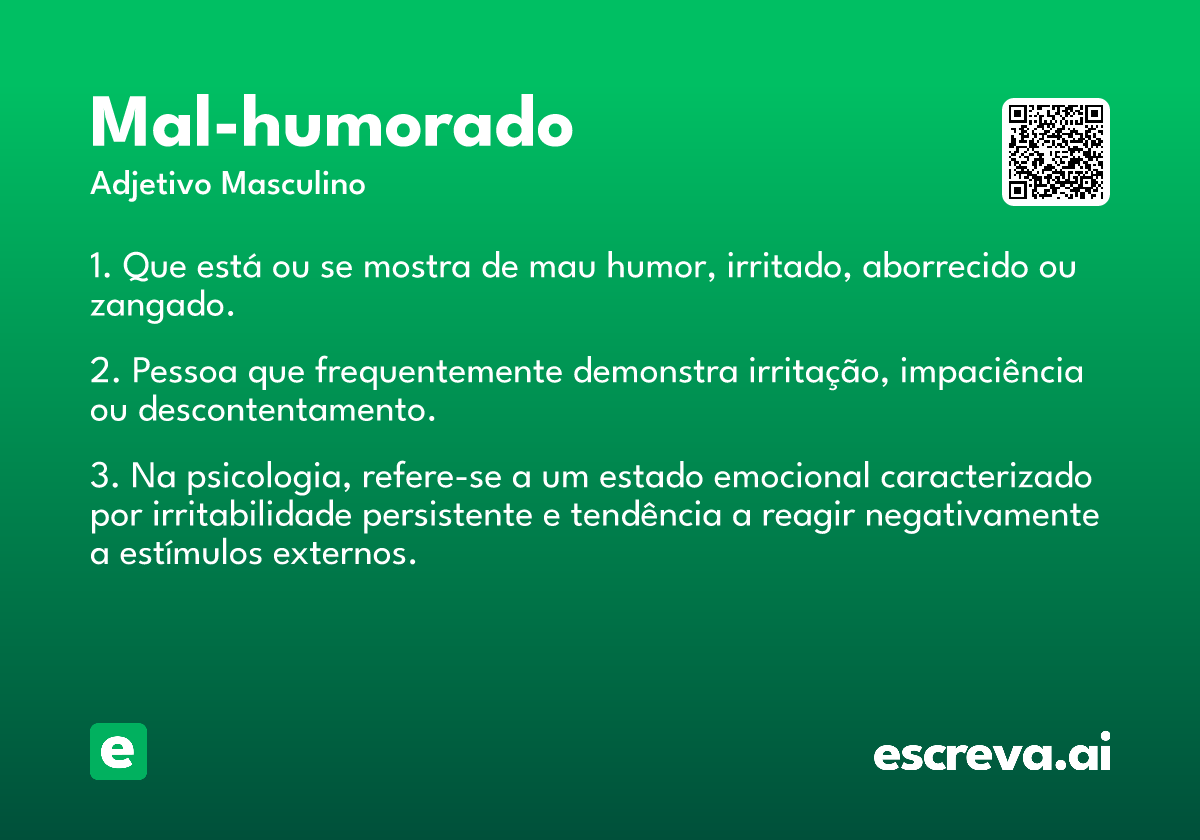 Mal-humorado

Adjetivo Masculino

1. Que está ou se mostra de mau humor, irritado, aborrecido ou zangado.

2. Pessoa que frequentemente demonstra irritação, impaciência ou descontentamento.

3. Na psicologia, refere-se a um estado emocional caracterizado por irritabilidade persistente e tendência a reagir negativamente a estímulos externos.

e

escreva.ai